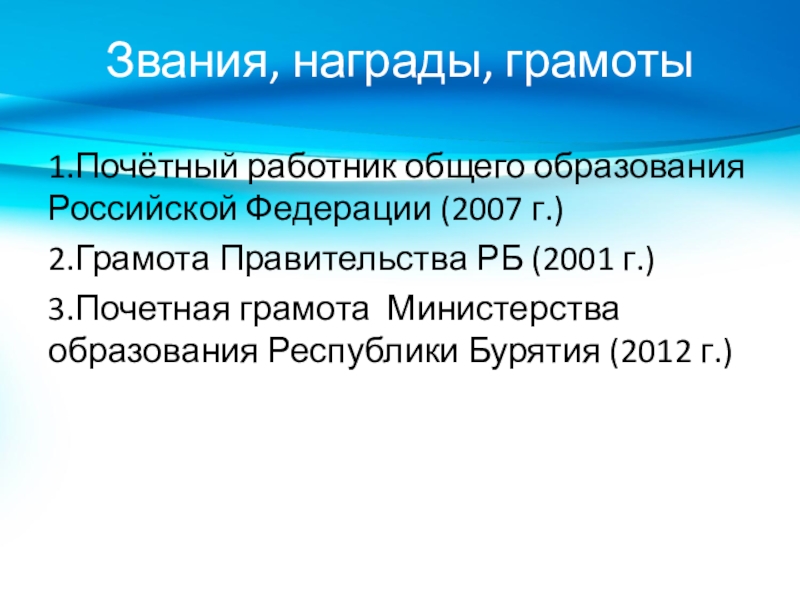 Звания, награды, грамоты

1.Почётный работник общего образования Российской Федерации (2007 г.)

2.Грамота Правительства РБ (2001 г.)

3.Почетная грамота Министерства образования Республики Бурятия (2012 г.)